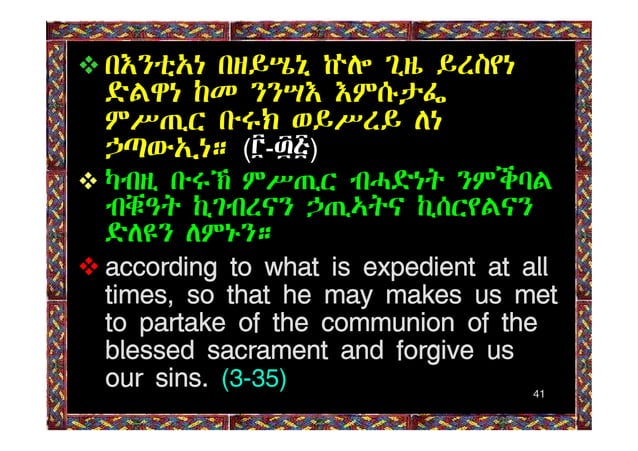 ❖ በእንቲአነ በዘይሤኒ ኵሎ ጊዜ ይረስየነ ድልዋነ ከመ ንንሣእ እምሱታፌ ምሥጢር ቡሩክ ወይሥረይ ለነ ኃጣውኢነ። (፫-፴፭)

❖ ካብዚ ቡሩኽ ምሥጢር ብሓድነት ንምቕባል ብቑዓት ኪገብረናን ኃጢኣትና ኪሰርየልናን ድለዩን ለምኑን።

❖ according to what is expedient at all times, so that he may makes us met to partake of the communion of the blessed sacrament and forgive us our sins. (3-35)

41